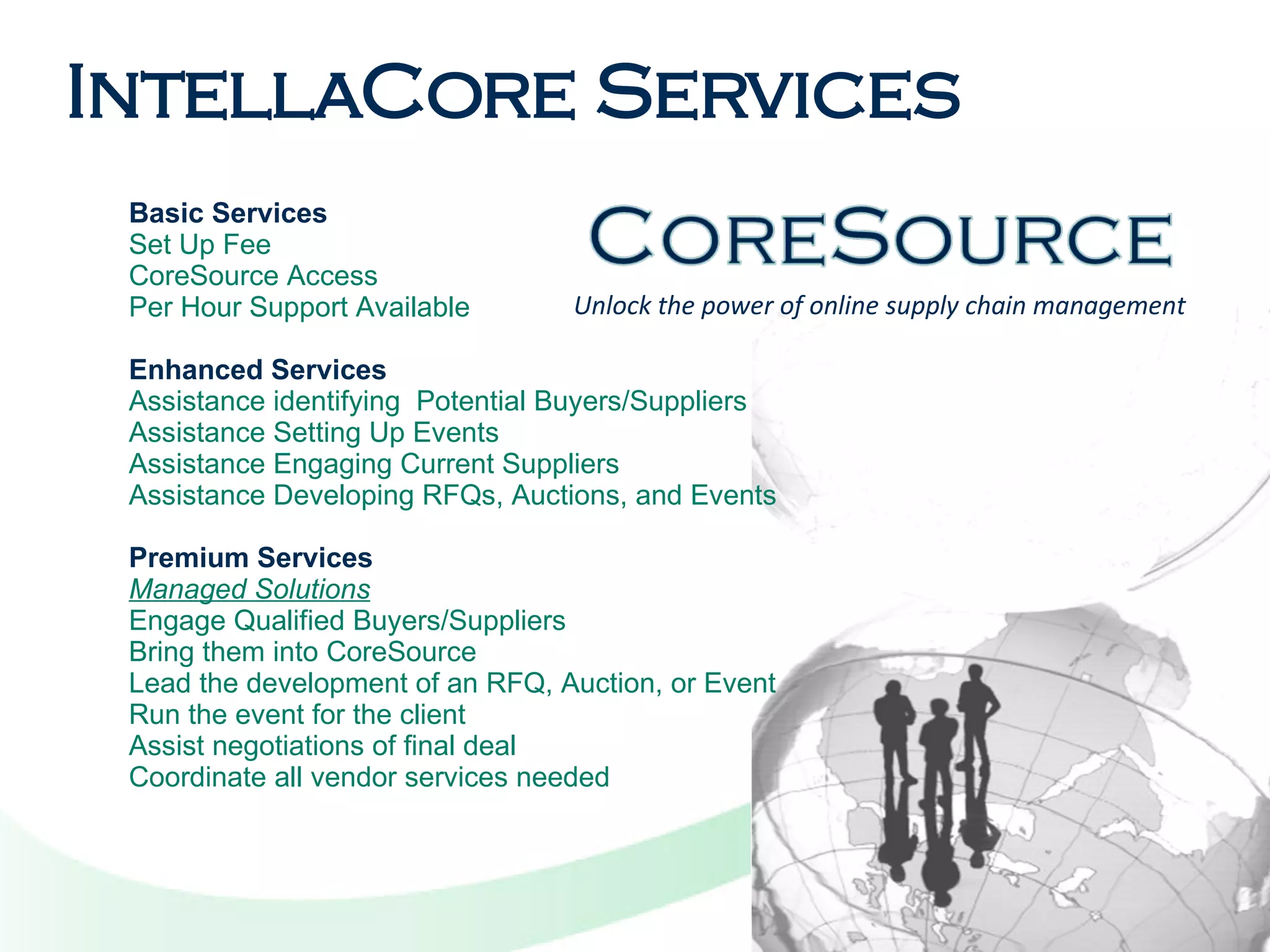 IntellaCore Services

Basic Services
Set Up Fee
CoreSource Access
Per Hour Support Available

CoreSource

Unlock the power of online supply chain management

Enhanced Services
Assistance identifying Potential Buyers/Suppliers
Assistance Setting Up Events
Assistance Engaging Current Suppliers
Assistance Developing RFQs, Auctions, and Events

Premium Services
Managed Solutions
Engage Qualified Buyers/Suppliers
Bring them into CoreSource
Lead the development of an RFQ, Auction, or Event
Run the event for the client
Assist negotiations of final deal
Coordinate all vendor services needed